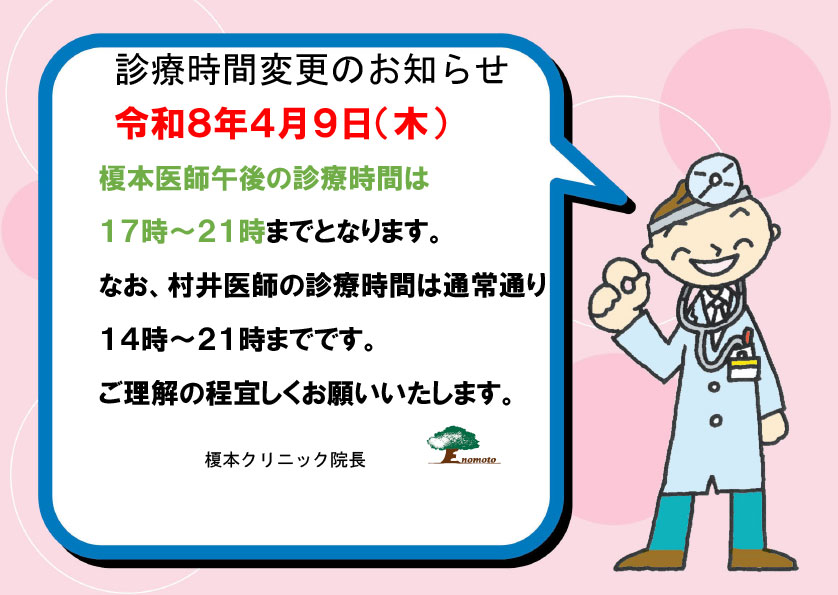 診療時間変更のお知らせ

令和8年4月9日（木）

榎本医師午後の診療時間は

17時～21時までとなります。

なお、村井医師の診療時間は通常通り

14時～21時までです。

ご理解の程宜しくお願いいたします。

榎本クリニック院長

Enomoto